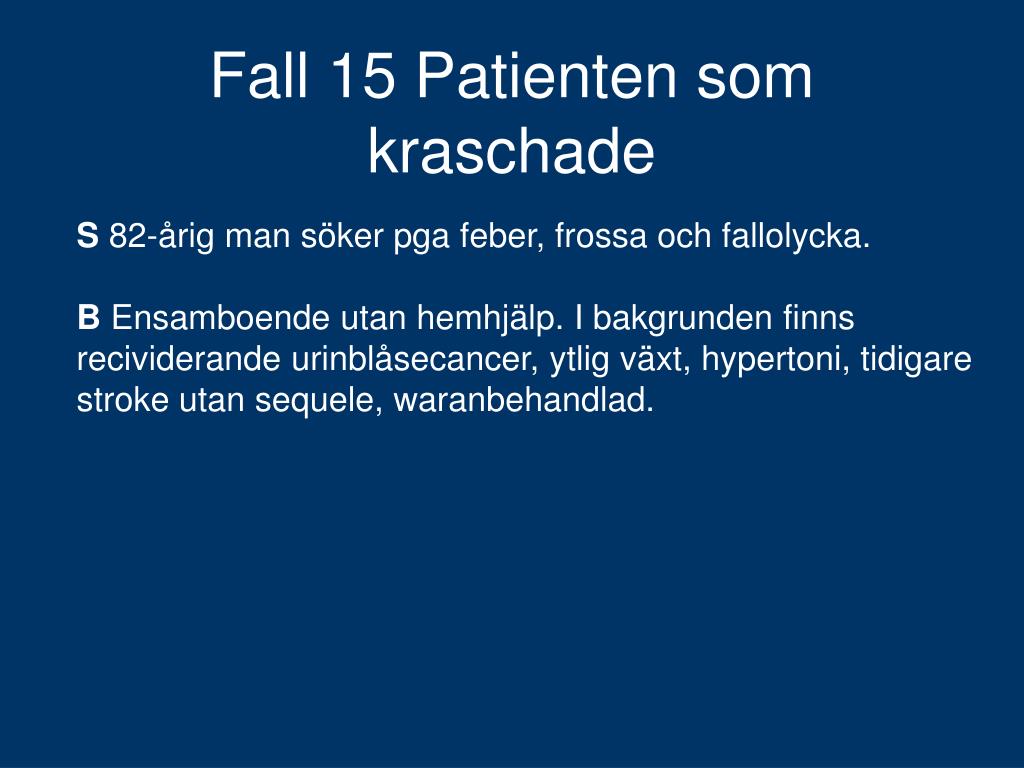 Fall 15 Patienten som kraschade

S 82-årig man söker pga feber, frossa och fallolycka.

B Ensamboende utan hemhjälp. I bakgrunden finns recividerande urinblåsecancer, ytlig växt, hypertoni, tidigare stroke utan sequele, waranbehandlad.